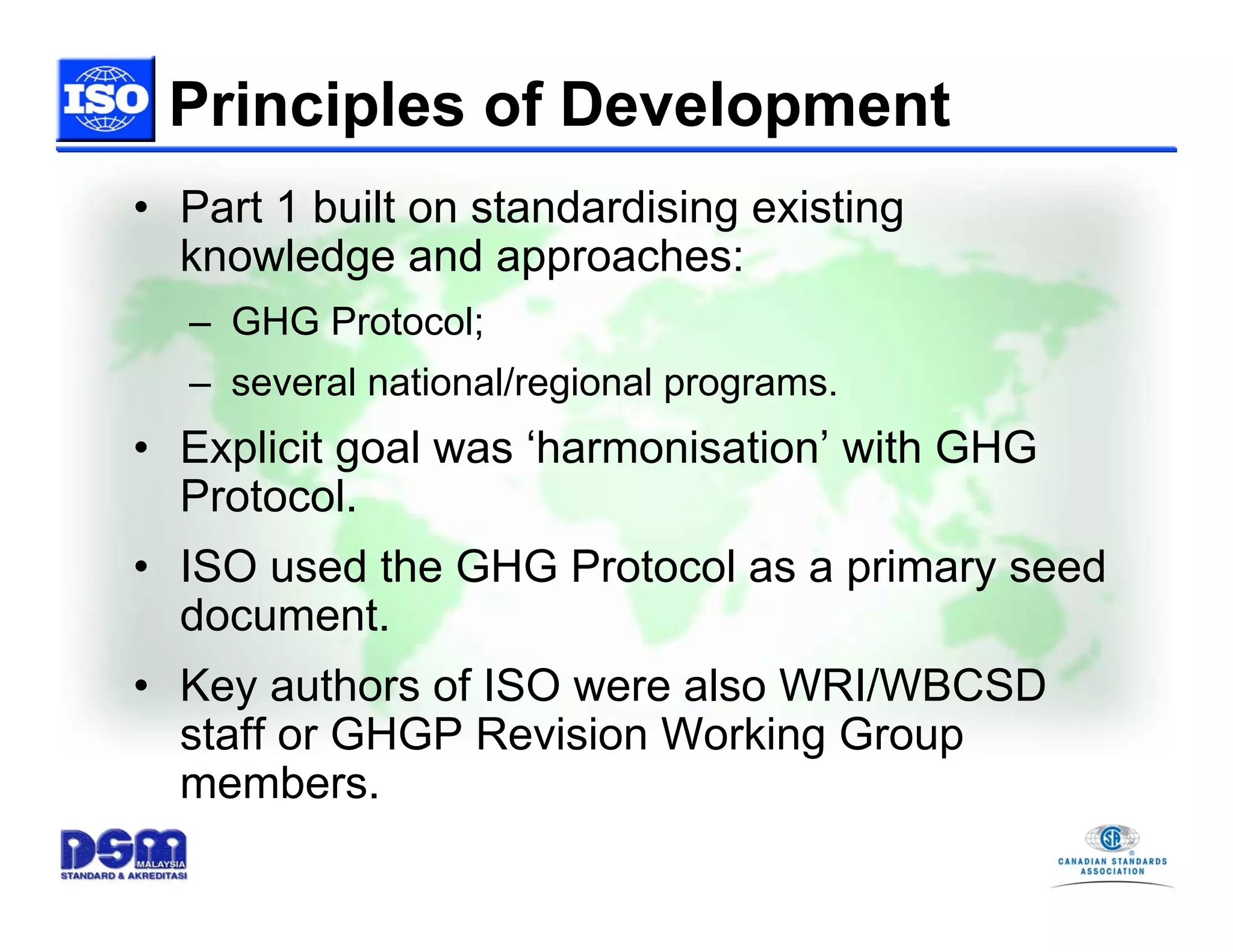 ISO Principles of Development

• Part 1 built on standardising existing knowledge and approaches:
– GHG Protocol;
– several national/regional programs.
• Explicit goal was ‘harmonisation’ with GHG Protocol.
• ISO used the GHG Protocol as a primary seed document.
• Key authors of ISO were also WRI/WBCSD staff or GHGP Revision Working Group members.

DSM MALAYSIA STANDARD & AKREDITASI

CSA CANADIAN STANDARDS ASSOCIATION